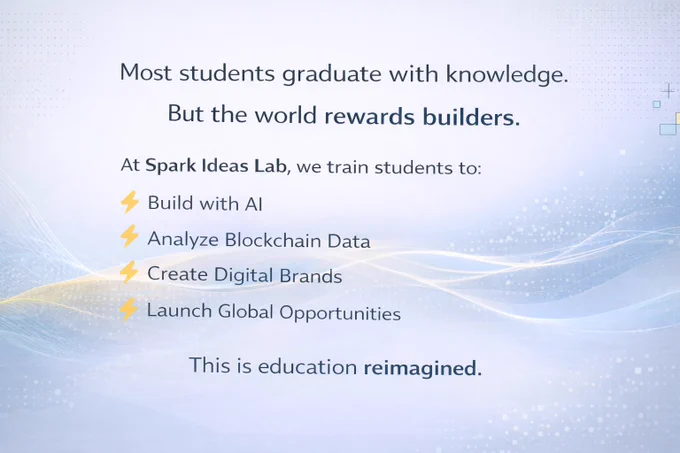 Most students graduate with knowledge.

But the world rewards builders.

At Spark Ideas Lab, we train students to:

⚡ Build with AI

⚡ Analyze Blockchain Data

⚡ Create Digital Brands

⚡ Launch Global Opportunities

This is education reimagined.